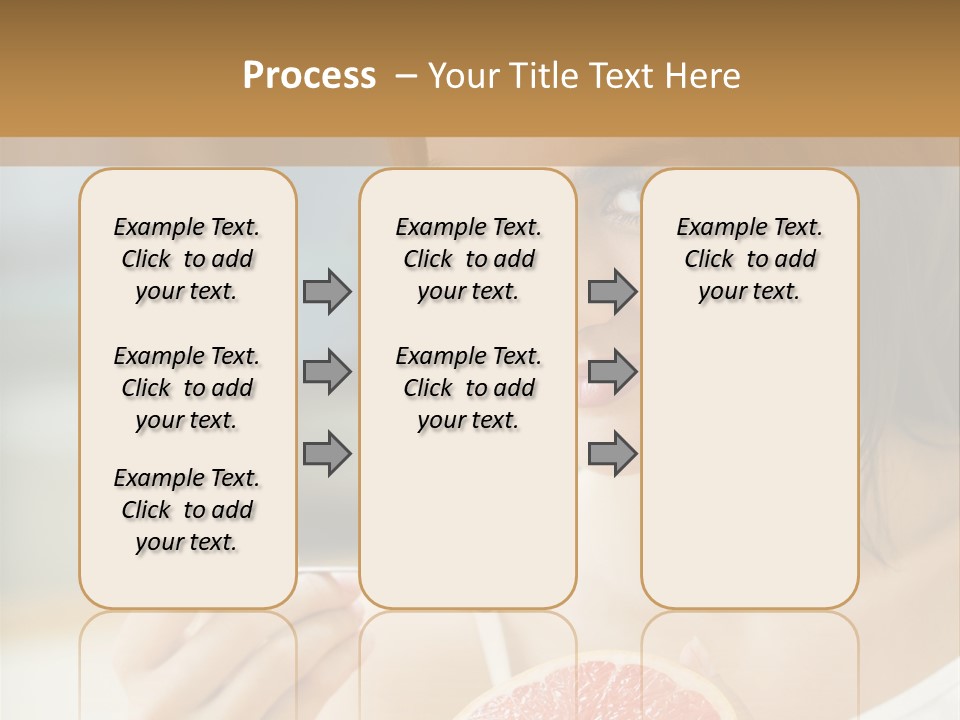 Process – Your Title Text Here

Example Text. Click to add your text.

Example Text. Click to add your text.

Example Text. Click to add your text.

Example Text. Click to add your text.

Example Text. Click to add your text.

Example Text. Click to add your text.